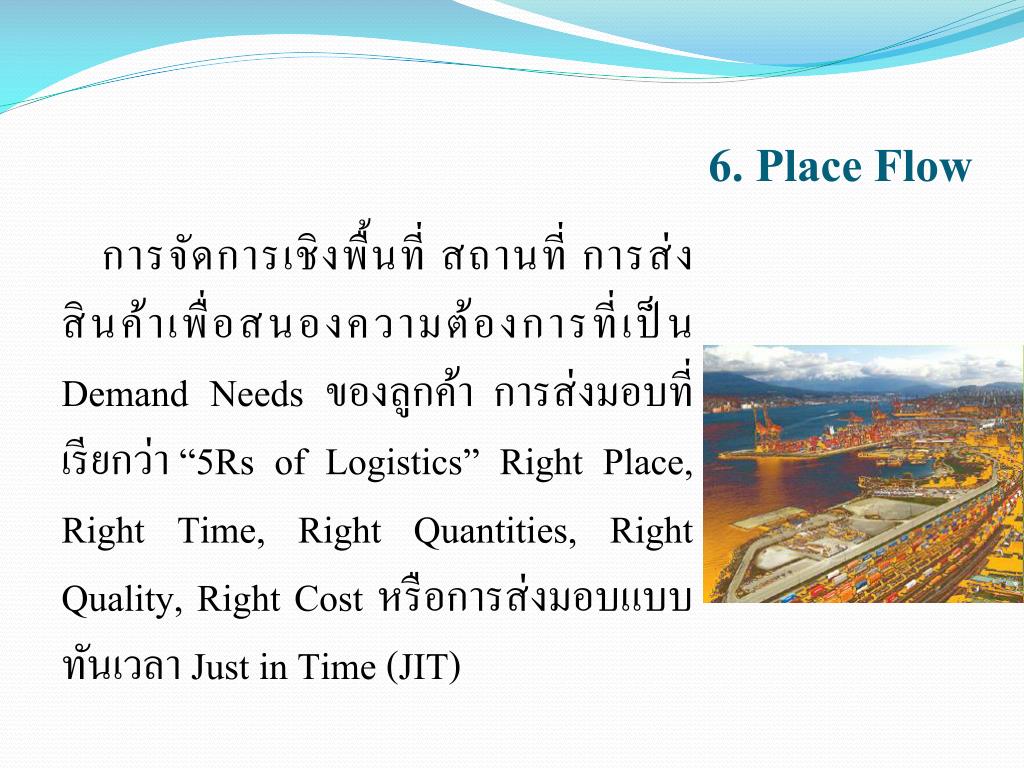 6. Place Flow

การจัดการเชิงพื้นที่ สถานที่ การส่งสินค้าเพื่อสนองความต้องการที่เป็น Demand Needs ของลูกค้า การส่งมอบที่เรียกว่า “5Rs of Logistics” Right Place, Right Time, Right Quantities, Right Quality, Right Cost หรือการส่งมอบแบบทันเวลา Just in Time (JIT)